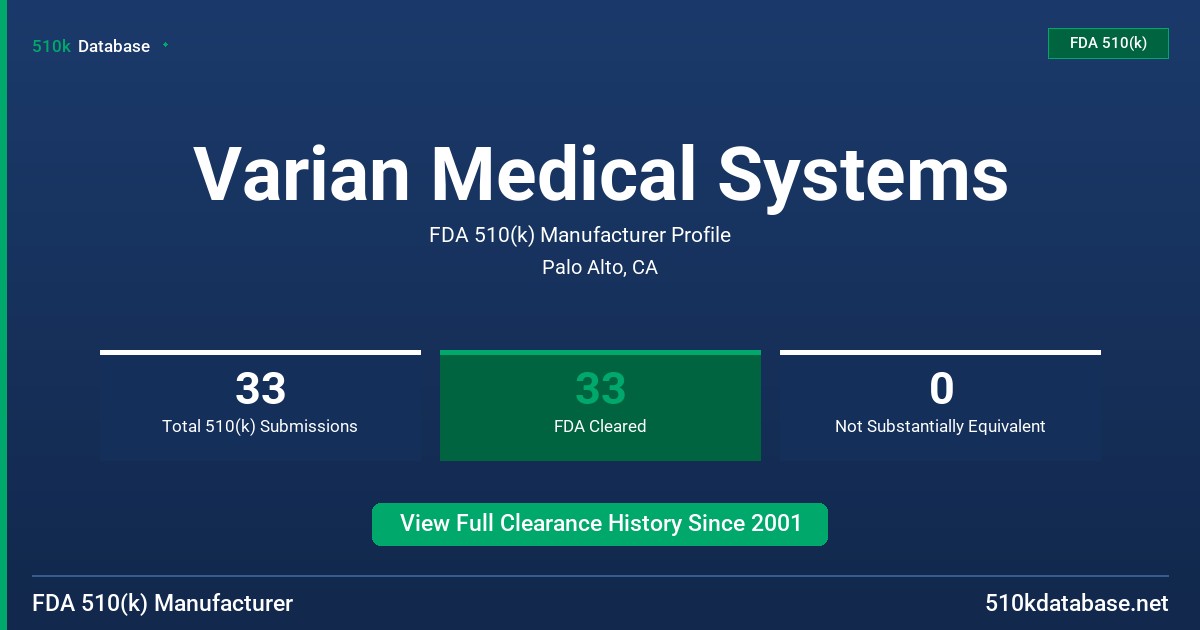 510k Database

FDA 510(k)

Varian Medical Systems

FDA 510(k) Manufacturer Profile

Palo Alto, CA

33
Total 510(k) Submissions

33
FDA Cleared

0
Not Substantially Equivalent

View Full Clearance History Since 2001

FDA 510(k) Manufacturer

510kdatabase.net